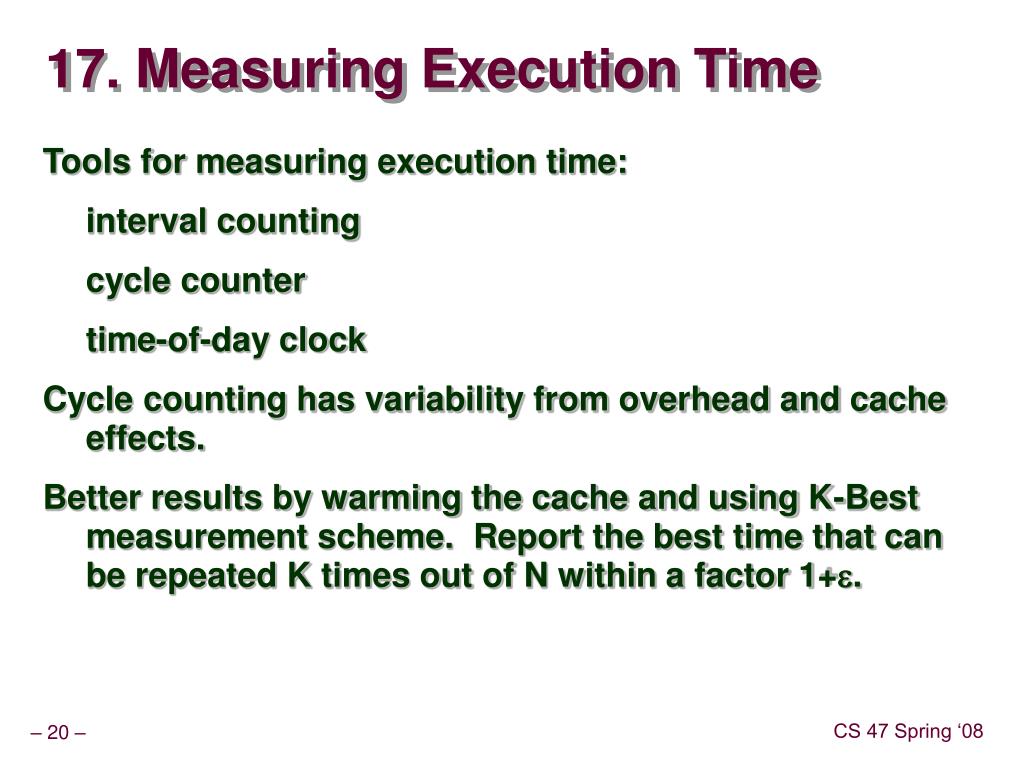 17. Measuring Execution Time

Tools for measuring execution time:

interval counting

cycle counter

time-of-day clock

Cycle counting has variability from overhead and cache effects.

Better results by warming the cache and using K-Best measurement scheme. Report the best time that can be repeated K times out of N within a factor $1+\varepsilon$.

– 20 –

CS 47 Spring ‘08